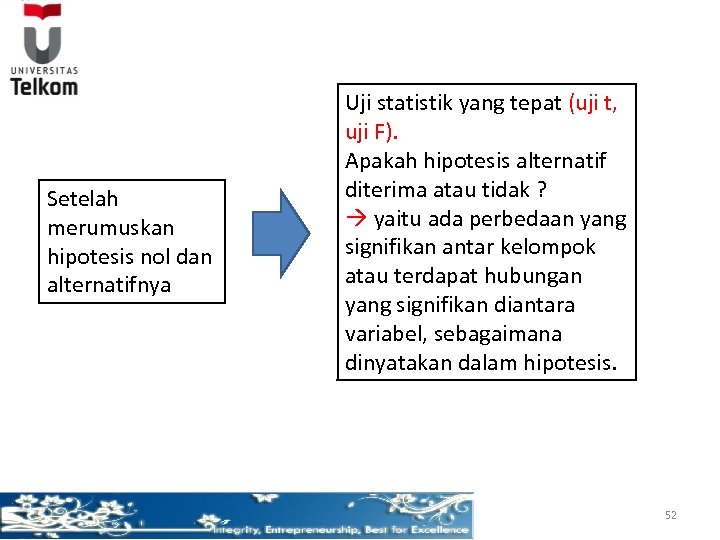 UNIVERSITAS
Telkom

Setelah merumuskan hipotesis nol dan alternatifnya

Uji statistik yang tepat (uji t, uji F).
Apakah hipotesis alternatif diterima atau tidak ?
→ yaitu ada perbedaan yang signifikan antar kelompok atau terdapat hubungan yang signifikan diantara variabel, sebagaimana dinyatakan dalam hipotesis.

Integrity, Entrepreneurship, Best for Excellence

52